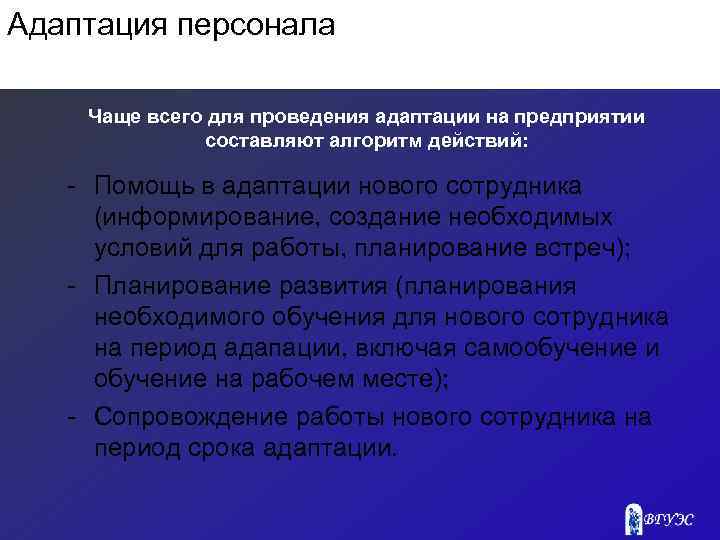 Адаптация персонала

Чаще всего для проведения адаптации на предприятии составляют алгоритм действий:

- Помощь в адаптации нового сотрудника (информирование, создание необходимых условий для работы, планирование встреч);
- Планирование развития (планирования необходимого обучения для нового сотрудника на период адапации, включая самообучение и обучение на рабочем месте);
- Сопровождение работы нового сотрудника на период срока адаптации.

ВГУЭС